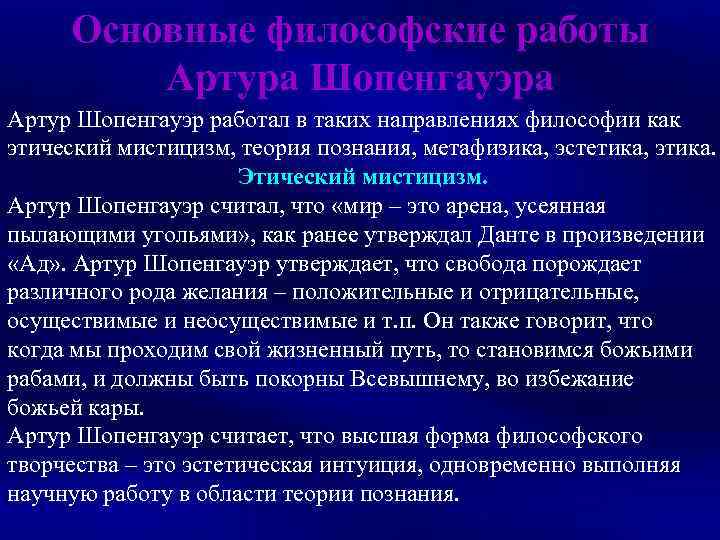 Основные философские работы Артура Шопенгауэра

Артур Шопенгауэр работал в таких направлениях философии как этический мистицизм, теория познания, метафизика, эстетика, этика.

Этический мистицизм.

Артур Шопенгауэр считал, что «мир – это арена, усеянная пылающими угольями», как ранее утверждал Данте в произведении «Ад». Артур Шопенгауэр утверждает, что свобода порождает различного рода желания – положительные и отрицательные, осуществимые и неосуществимые и т.п. Он также говорит, что когда мы проходим свой жизненный путь, то становимся божьими рабами, и должны быть покорны Всевышнему, во избежание божьей кары.

Артур Шопенгауэр считает, что высшая форма философского творчества – это эстетическая интуиция, одновременно выполняя научную работу в области теории познания.